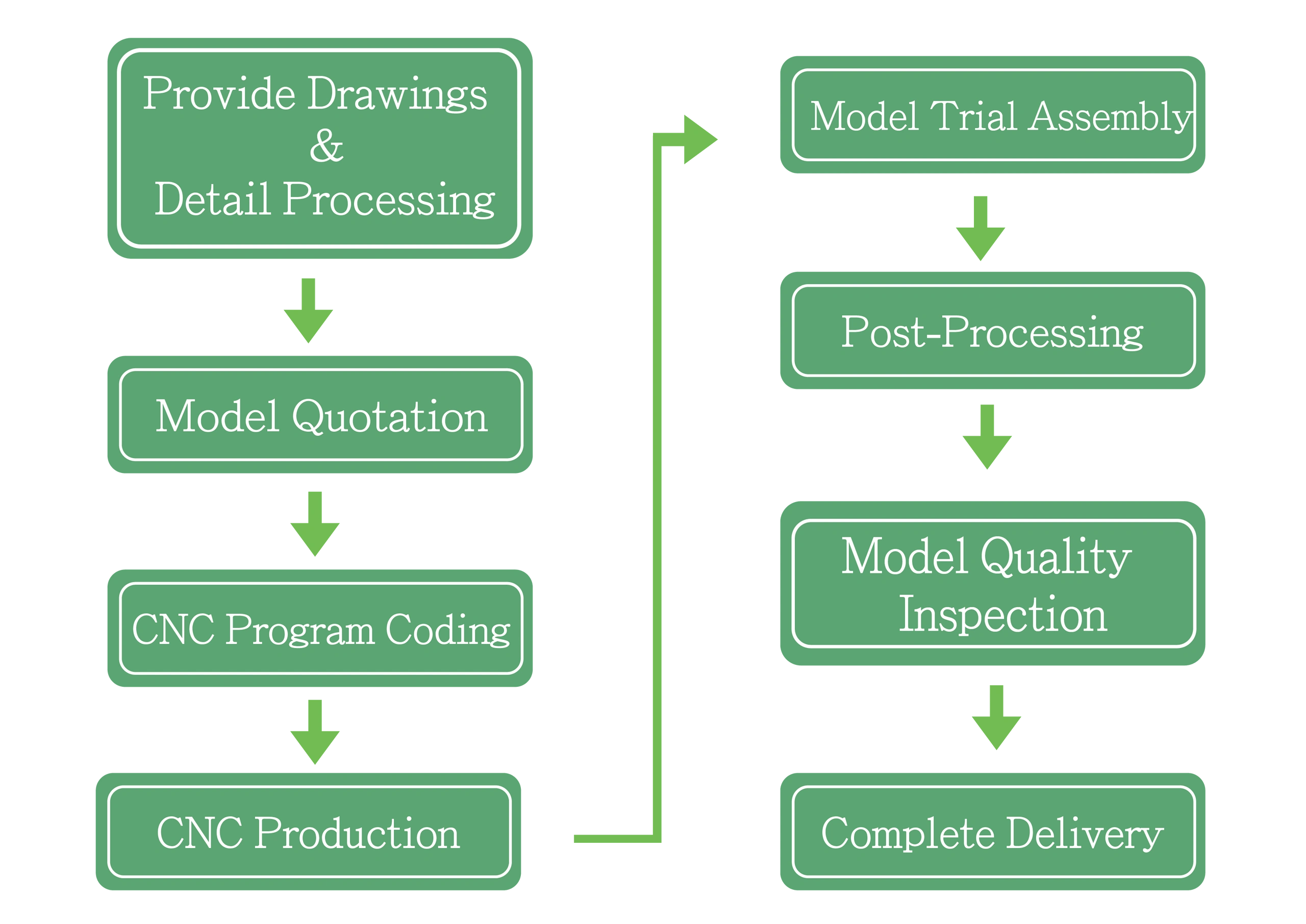 Provide Drawings
&
Detail Processing

Model Quotation

CNC Program Coding

CNC Production

Model Trial Assembly

Post-Processing

Model Quality Inspection

Complete Delivery